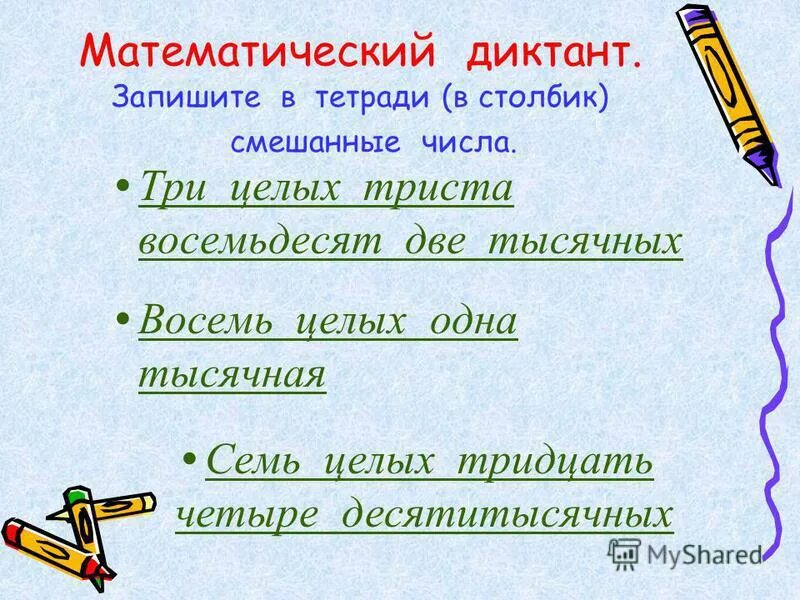 Математический диктант.
Запишите в тетради (в столбик) смешанные числа.

• Три целых триста восемьдесят две тысячных

• Восемь целых одна тысячная

• Семь целых тридцать четыре десятитысячных

MyShared